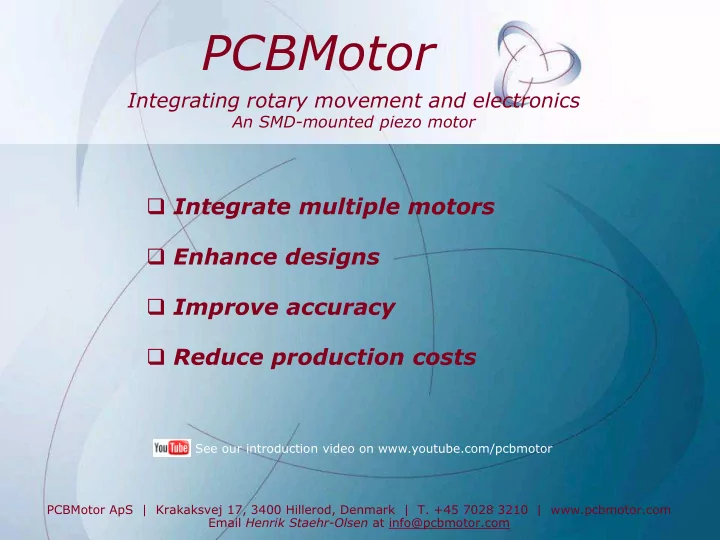 PCBMotor

Integrating rotary movement and electronics
An SMD-mounted piezo motor

❑ Integrate multiple motors

❑ Enhance designs

❑ Improve accuracy

❑ Reduce production costs

YouTube See our introduction video on www.youtube.com/pcbmotor

PCBMotor ApS | Krakaksvej 17, 3400 Hillerod, Denmark | T. +45 7028 3210 | www.pcbmotor.com
Email Henrik Staehr-Olsen at info@pcbmotor.com